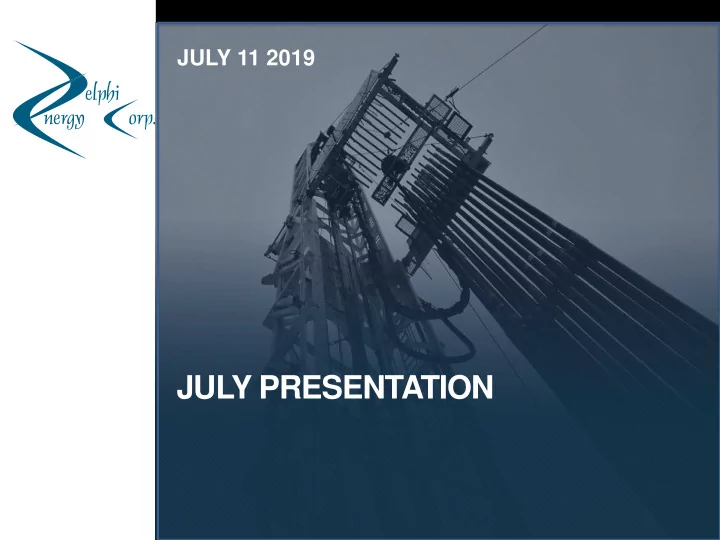 Delphi Energy Corp.

JULY 11 2019

JULY PRESENTATION